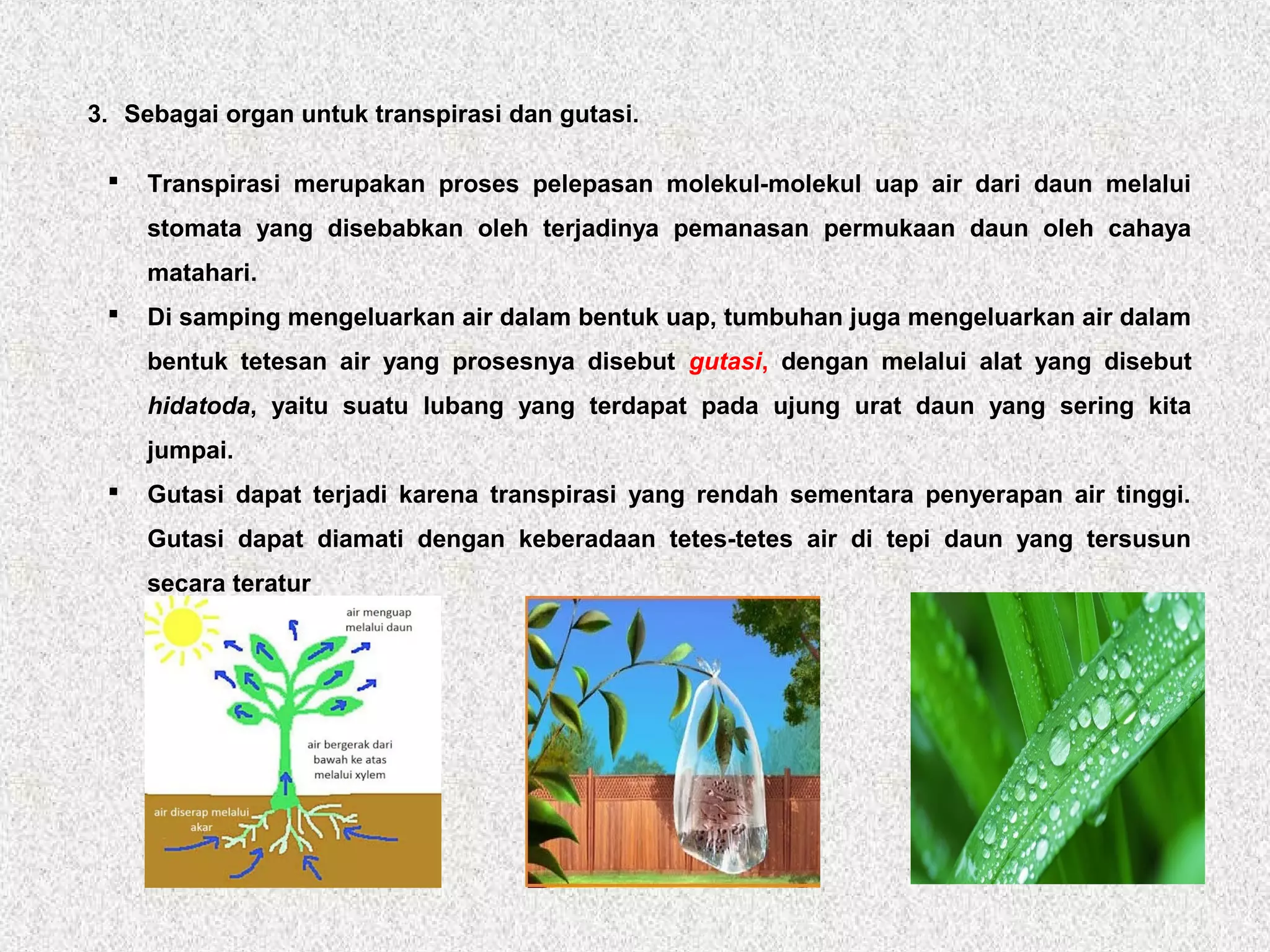 3. Sebagai organ untuk transpirasi dan gutasi.

▪ Transpirasi merupakan proses pelepasan molekul-molekul uap air dari daun melalui stomata yang disebabkan oleh terjadinya pemanasan permukaan daun oleh cahaya matahari.

▪ Di samping mengeluarkan air dalam bentuk uap, tumbuhan juga mengeluarkan air dalam bentuk tetesan air yang prosesnya disebut gutasi, dengan melalui alat yang disebut hidatoda, yaitu suatu lubang yang terdapat pada ujung urat daun yang sering kita jumpai.

▪ Gutasi dapat terjadi karena transpirasi yang rendah sementara penyerapan air tinggi. Gutasi dapat diamati dengan keberadaan tetes-tetes air di tepi daun yang tersusun secara teratur

air menguap melalui daun

air bergerak dari bawah ke atas melalui xylem

air diserap melalui akar